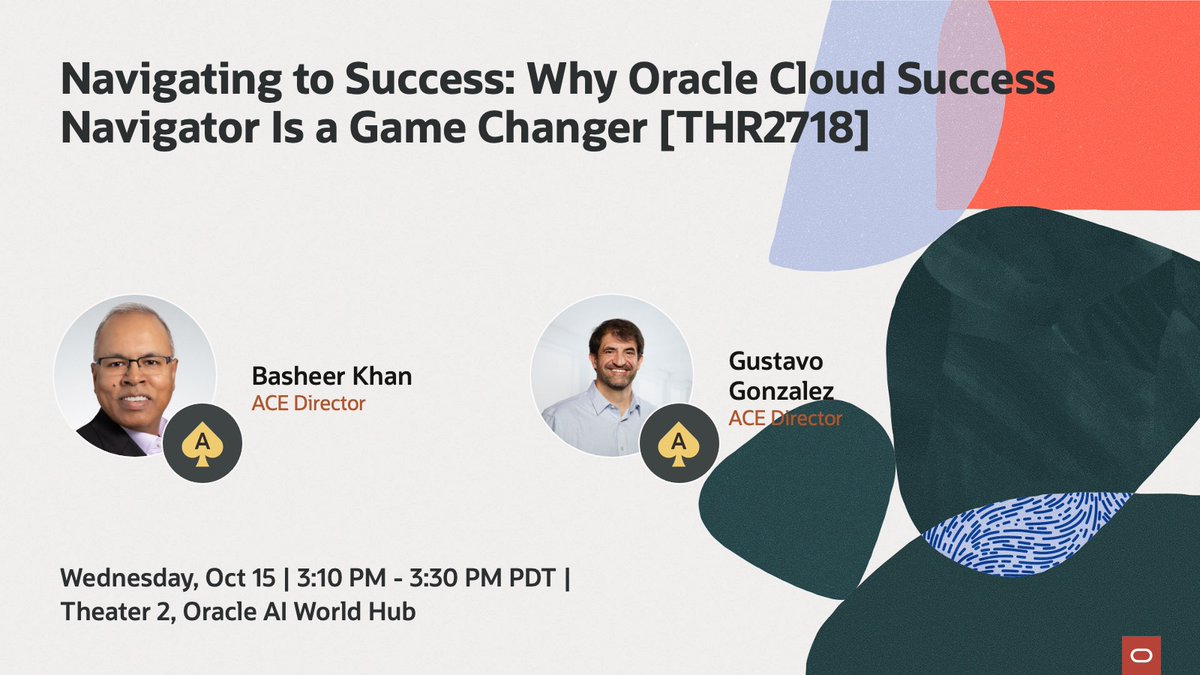 Navigating to Success: Why Oracle Cloud Success Navigator Is a Game Changer [THR2718]

A

Basheer Khan
ACE Director

A

Gustavo Gonzalez
ACE Director

Wednesday, Oct 15 | 3:10 PM - 3:30 PM PDT | Theater 2, Oracle AI World Hub